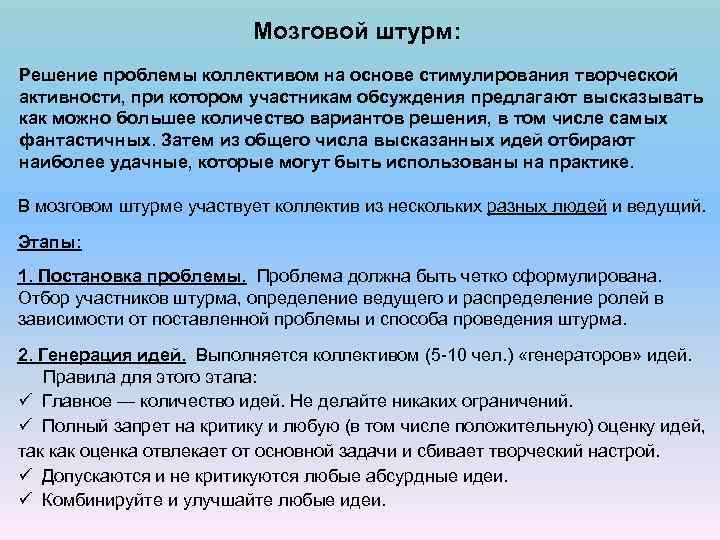 Мозговой штурм:

Решение проблемы коллективом на основе стимулирования творческой активности, при котором участникам обсуждения предлагают высказывать как можно большее количество вариантов решения, в том числе самых фантастичных. Затем из общего числа высказанных идей отбирают наиболее удачные, которые могут быть использованы на практике.

В мозговом штурме участвует коллектив из нескольких разных людей и ведущий.

Этапы:

1. Постановка проблемы. Проблема должна быть четко сформулирована. Отбор участников штурма, определение ведущего и распределение ролей в зависимости от поставленной проблемы и способа проведения штурма.

2. Генерация идей. Выполняется коллективом (5-10 чел.) «генераторов» идей.
Правила для этого этапа:
✓ Главное — количество идей. Не делайте никаких ограничений.
✓ Полный запрет на критику и любую (в том числе положительную) оценку идей, так как оценка отвлекает от основной задачи и сбивает творческий настрой.
✓ Допускаются и не критикуются любые абсурдные идеи.
✓ Комбинируйте и улучшайте любые идеи.